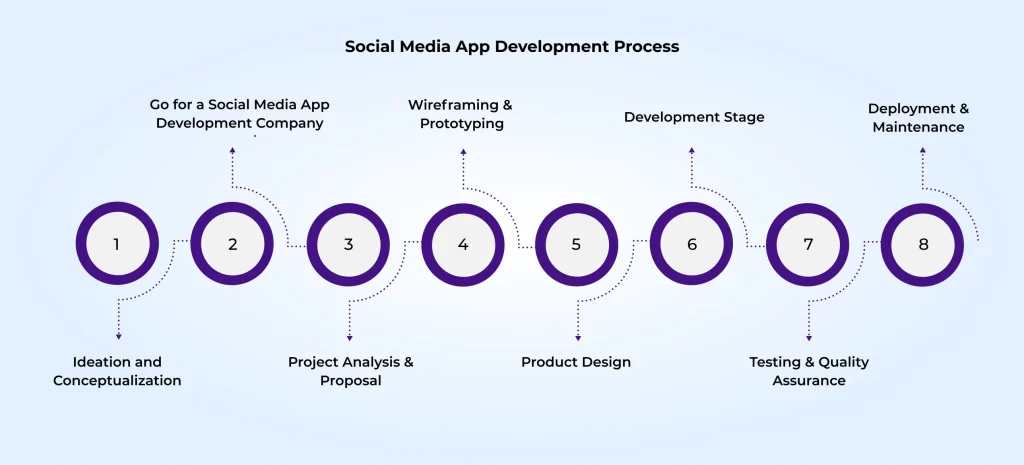 Social Media App Development Process

Go for a Social Media App Development Company

Wireframing & Prototyping

Development Stage

Deployment & Maintenance

1

2

3

4

5

6

7

8

Ideation and Conceptualization

Project Analysis & Proposal

Product Design

Testing & Quality Assurance